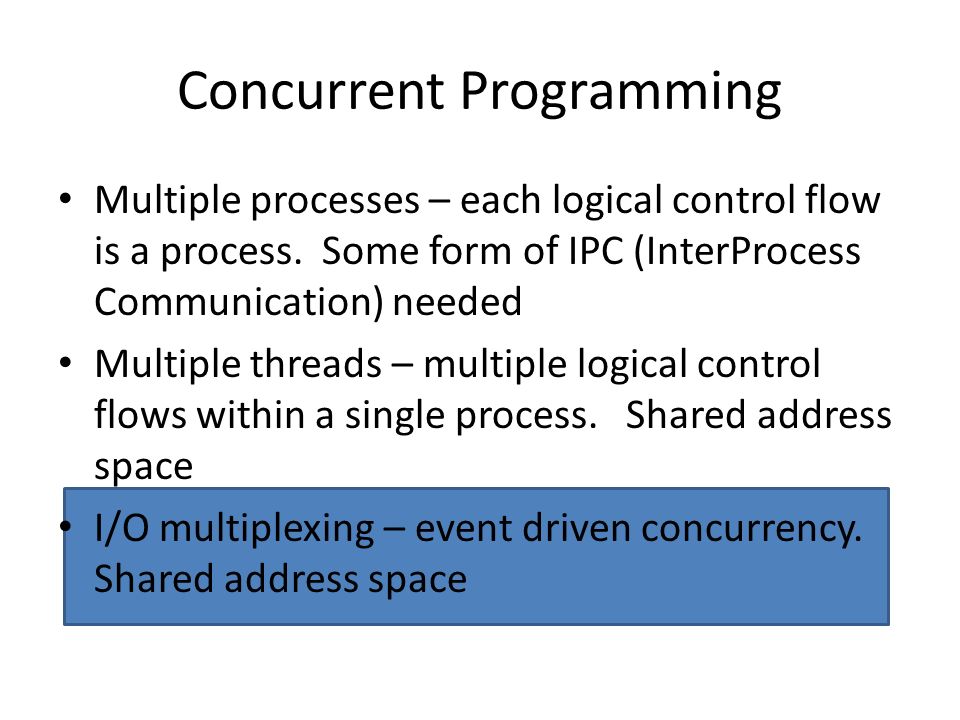 Concurrent Programming

• Multiple processes – each logical control flow is a process. Some form of IPC (InterProcess Communication) needed

• Multiple threads – multiple logical control flows within a single process. Shared address space

• I/O multiplexing – event driven concurrency. Shared address space